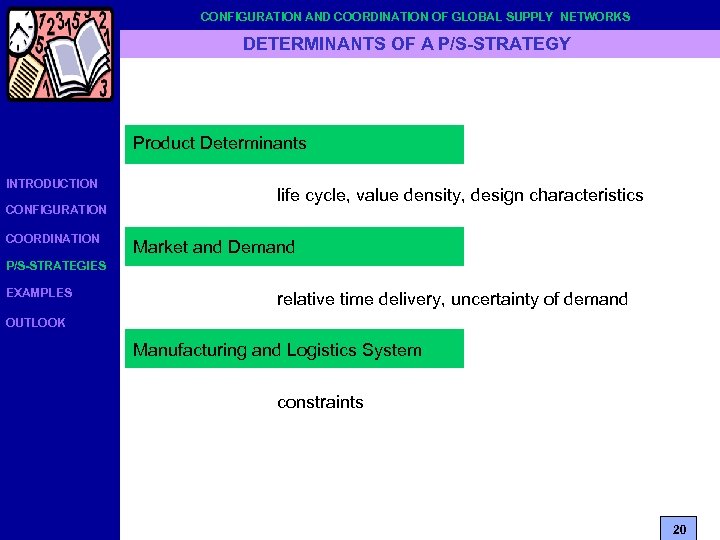 CONFIGURATION AND COORDINATION OF GLOBAL SUPPLY NETWORKS

DETERMINANTS OF A P/S-STRATEGY

INTRODUCTION
CONFIGURATION
COORDINATION
P/S-STRATEGIES
EXAMPLES
OUTLOOK

Product Determinants

life cycle, value density, design characteristics

Market and Demand

relative time delivery, uncertainty of demand

Manufacturing and Logistics System

constraints

20